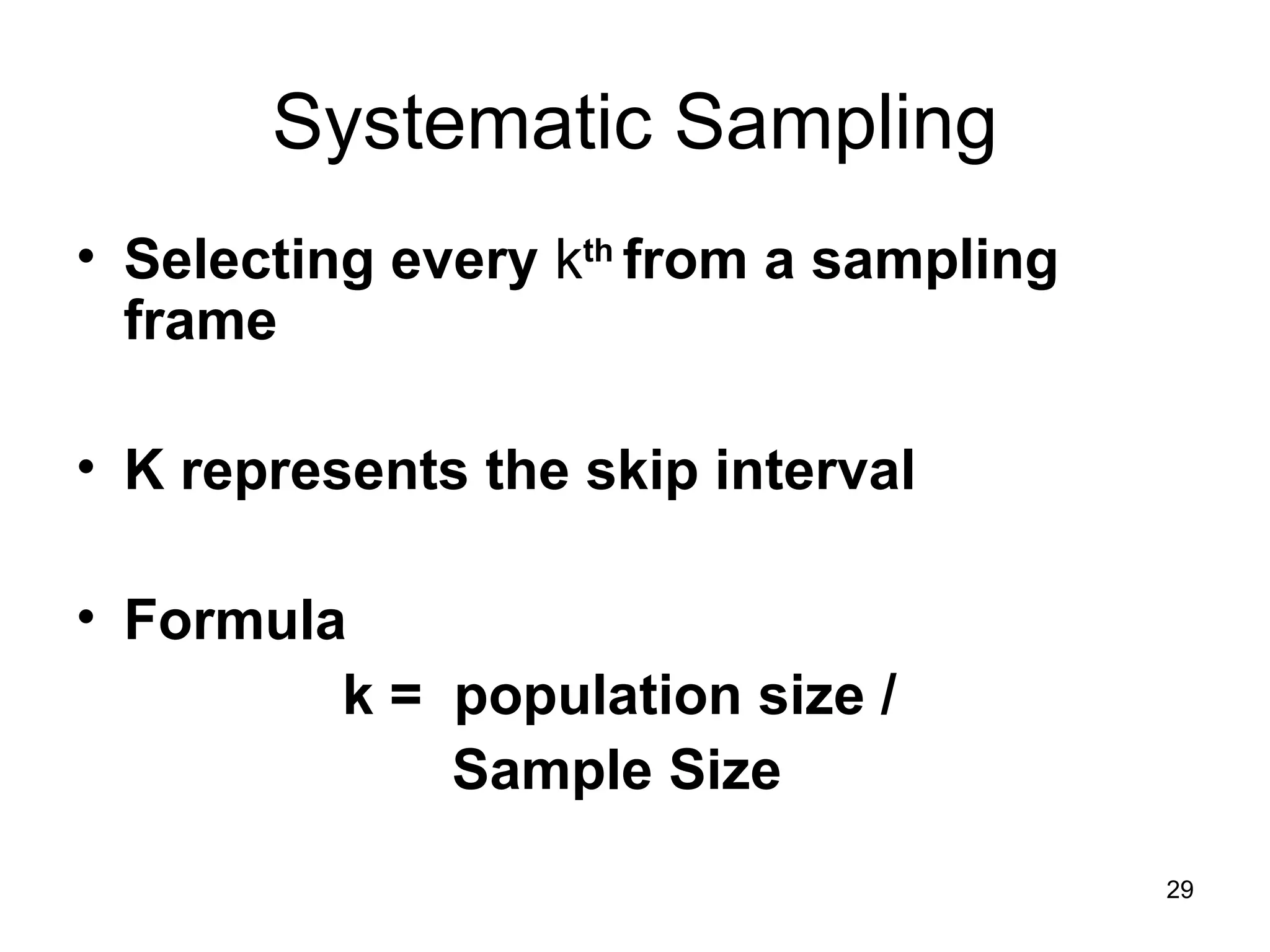 Systematic Sampling

• Selecting every $k^{th}$ from a sampling frame

• K represents the skip interval

• Formula

k = population size /

Sample Size

29